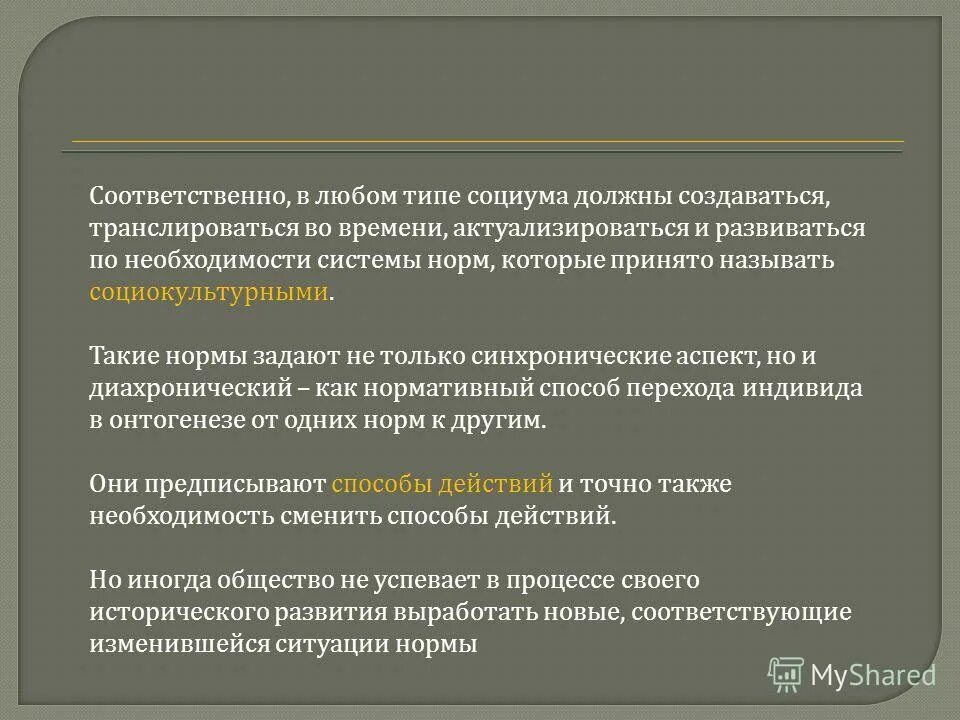 Соответственно, в любом типе социума должны создаваться, транслироваться во времени, актуализироваться и развиваться по необходимости системы норм, которые принято называть социокультурными.

Такие нормы задают не только синхронические аспект, но и диахронический – как нормативный способ перехода индивида в онтогенезе от одних норм к другим.

Они предписывают способы действий и точно также необходимость сменить способы действий.

Но иногда общество не успевает в процессе своего исторического развития выработать новые, соответствующие изменившейся ситуации нормы

MyShared